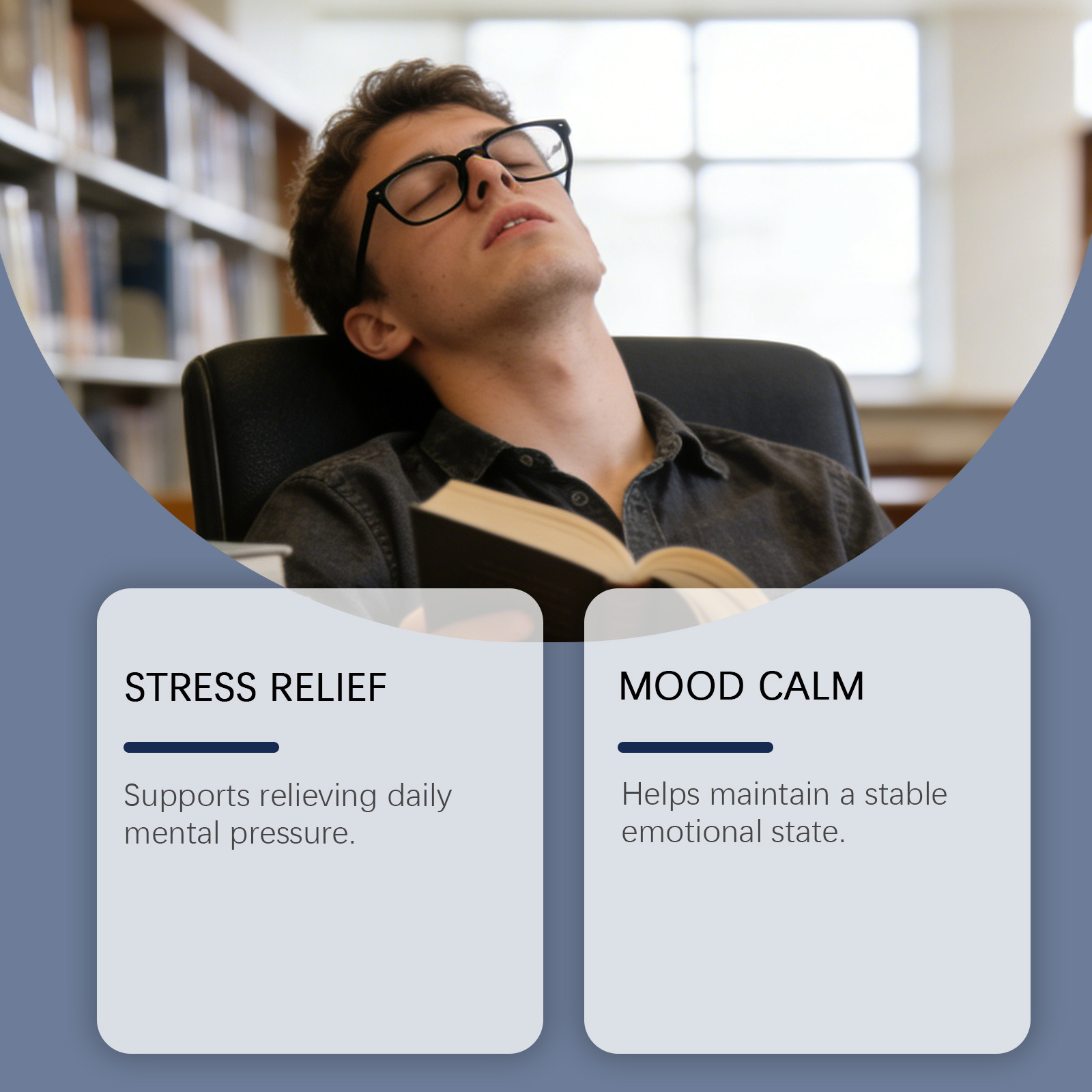 STRESS RELIEF

Supports relieving daily mental pressure.

MOOD CALM

Helps maintain a stable emotional state.